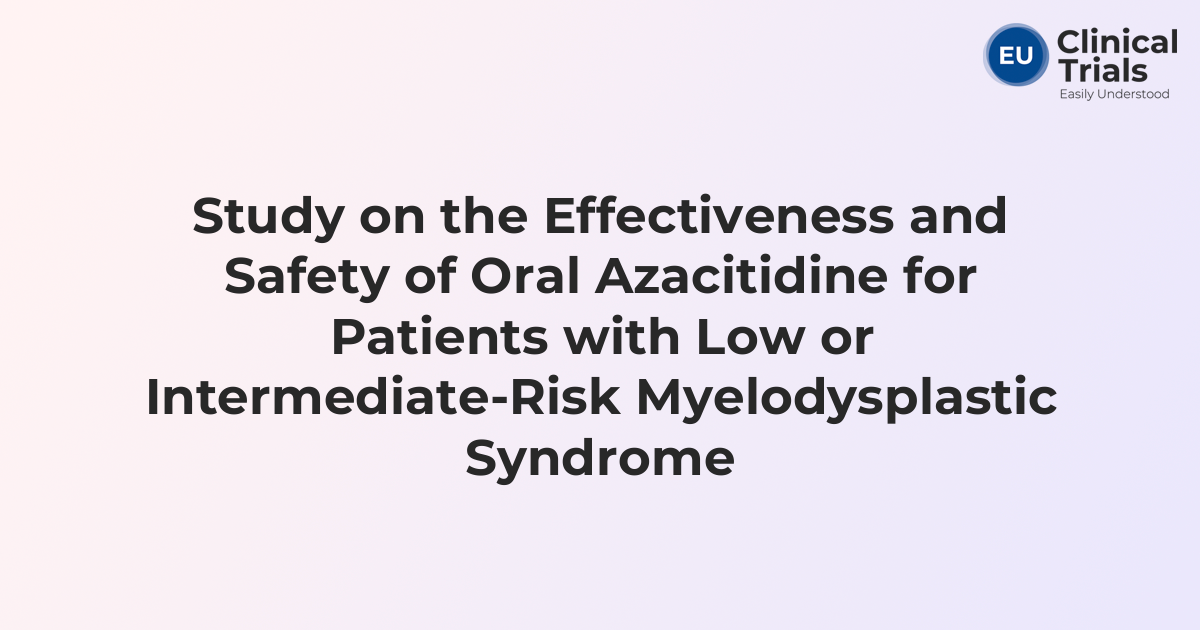 EU Clinical Trials
Easily Understood

Study on the Effectiveness and Safety of Oral Azacitidine for Patients with Low or Intermediate-Risk Myelodysplastic Syndrome